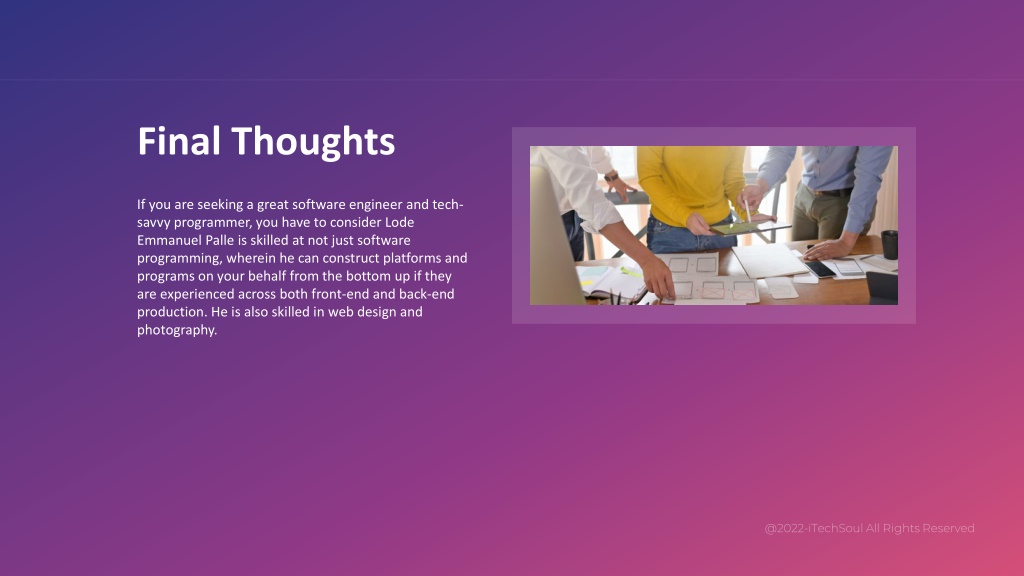 Final Thoughts

If you are seeking a great software engineer and tech-savvy programmer, you have to consider Lode Emmanuel Palle is skilled at not just software programming, wherein he can construct platforms and programs on your behalf from the bottom up if they are experienced across both front-end and back-end production. He is also skilled in web design and photography.

@2022-iTechSoul All Rights Reserved